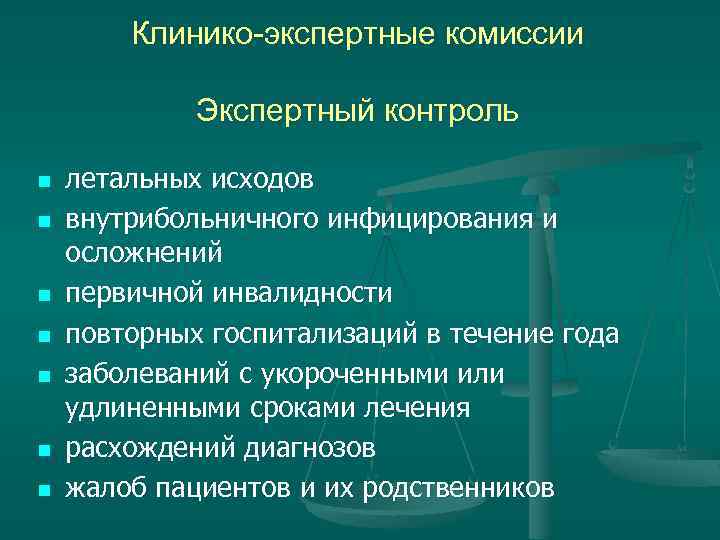 Клинико-экспертные комиссии

Экспертный контроль

- летальных исходов
- внутрибольничного инфицирования и осложнений
- первичной инвалидности
- повторных госпитализаций в течение года
- заболеваний с укороченными или удлиненными сроками лечения
- расхождений диагнозов
- жалоб пациентов и их родственников